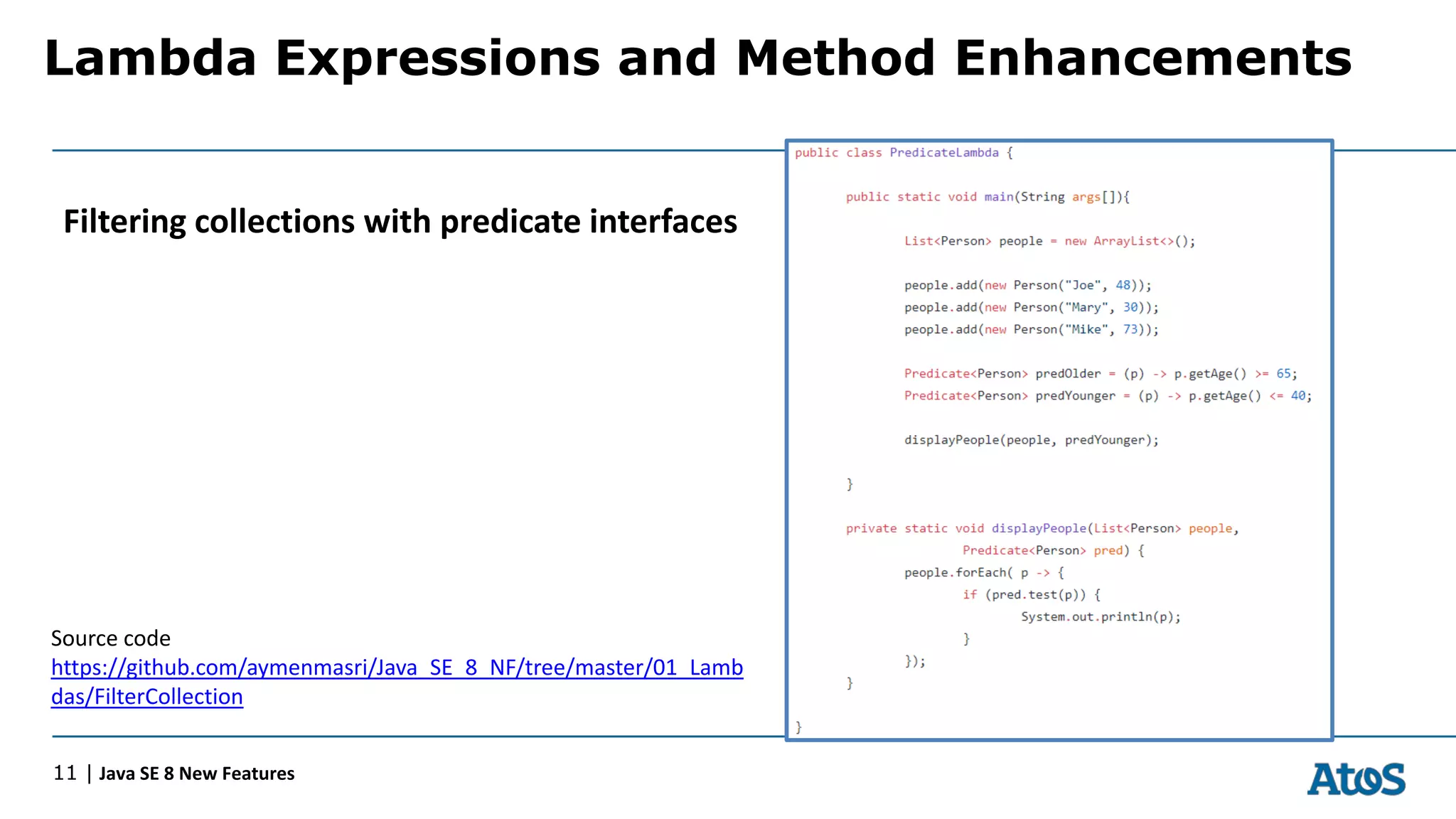 Lambda Expressions and Method Enhancements

Filtering collections with predicate interfaces

Source code
https://github.com/aymenmasri/Java_SE_8_NF/tree/master/01_Lambdas/FilterCollection

public class PredicateLambda {

    public static void main(String args[]){

        List<Person> people = new ArrayList<>();

        people.add(new Person("Joe", 48));
        people.add(new Person("Mary", 30));
        people.add(new Person("Mike", 73));

        Predicate<Person> predOlder = (p) -> p.getAge() >= 65;
        Predicate<Person> predYounger = (p) -> p.getAge() <= 40;

        displayPeople(people, predYounger);

    }

    private static void displayPeople(List<Person> people,
                Predicate<Person> pred) {
        people.forEach( p -> {
                if (pred.test(p)) {
                        System.out.println(p);
                }
        });
    }

}

11 | Java SE 8 New Features

Atos